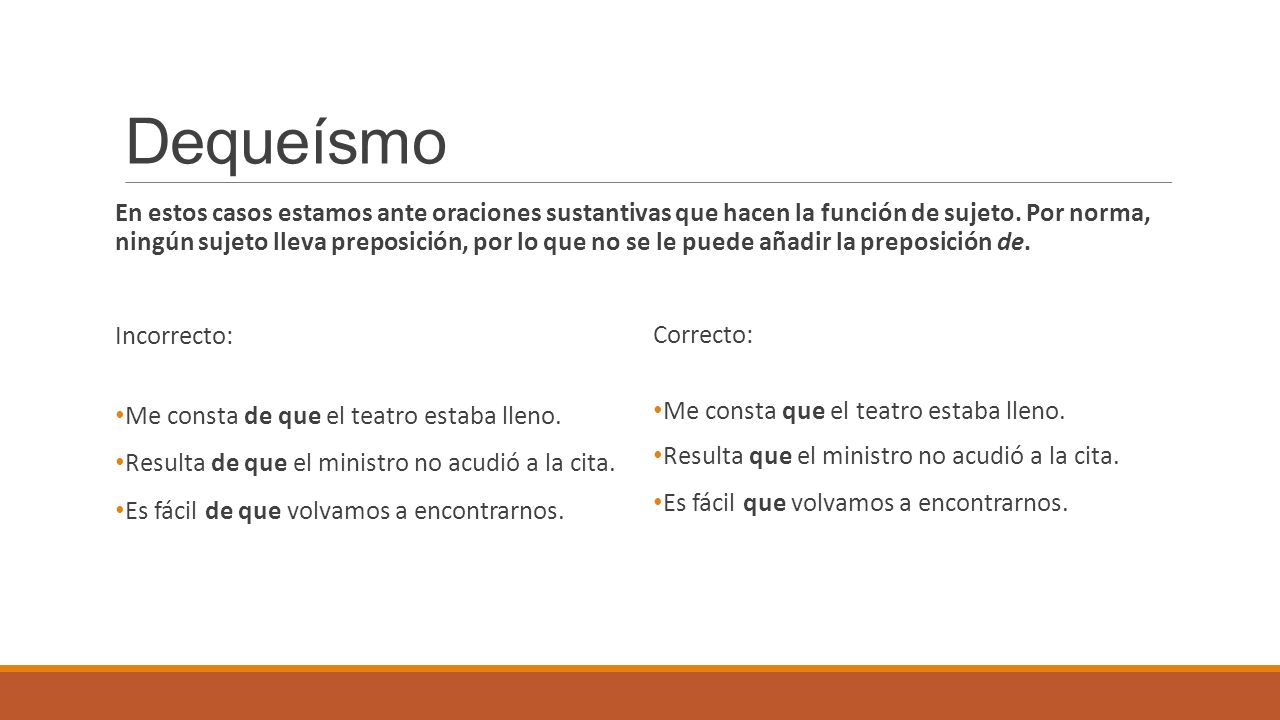 Dequeísmo

En estos casos estamos ante oraciones sustantivas que hacen la función de sujeto. Por norma, ningún sujeto lleva preposición, por lo que no se le puede añadir la preposición de.

Incorrecto:

• Me consta de que el teatro estaba lleno.
• Resulta de que el ministro no acudió a la cita.
• Es fácil de que volvamos a encontrarnos.

Correcto:

• Me consta que el teatro estaba lleno.
• Resulta que el ministro no acudió a la cita.
• Es fácil que volvamos a encontrarnos.